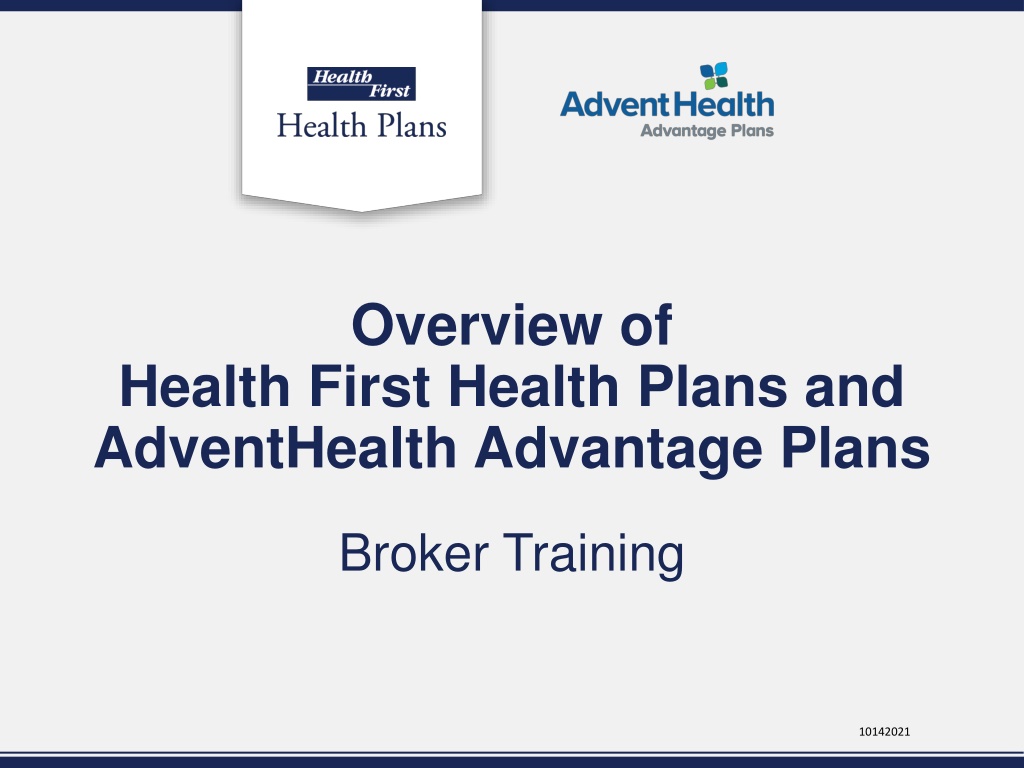 Health First
Health Plans

AdventHealth
Advantage Plans

Overview of
Health First Health Plans and AdventHealth Advantage Plans

Broker Training

10142021